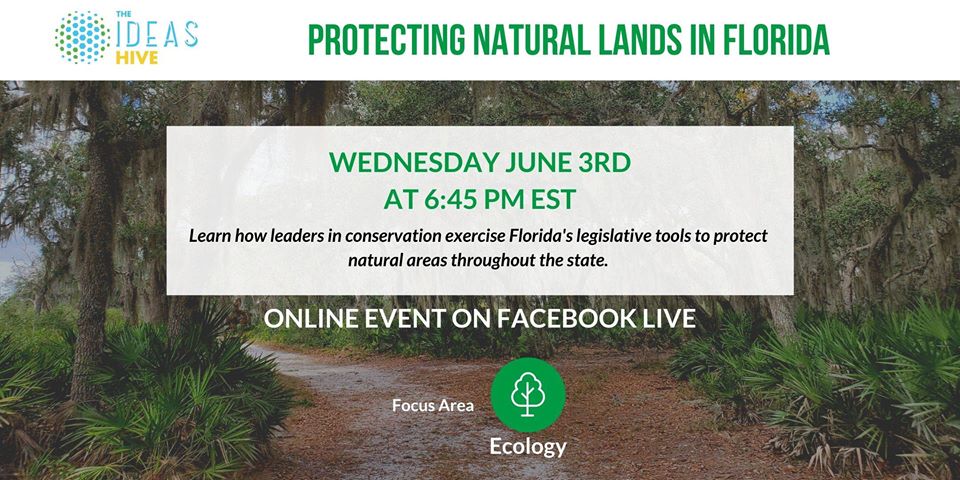 THE IDEAS HIVE

PROTECTING NATURAL LANDS IN FLORIDA

WEDNESDAY JUNE 3RD AT 6:45 PM EST

Learn how leaders in conservation exercise Florida's legislative tools to protect natural areas throughout the state.

ONLINE EVENT ON FACEBOOK LIVE

Focus Area

Ecology